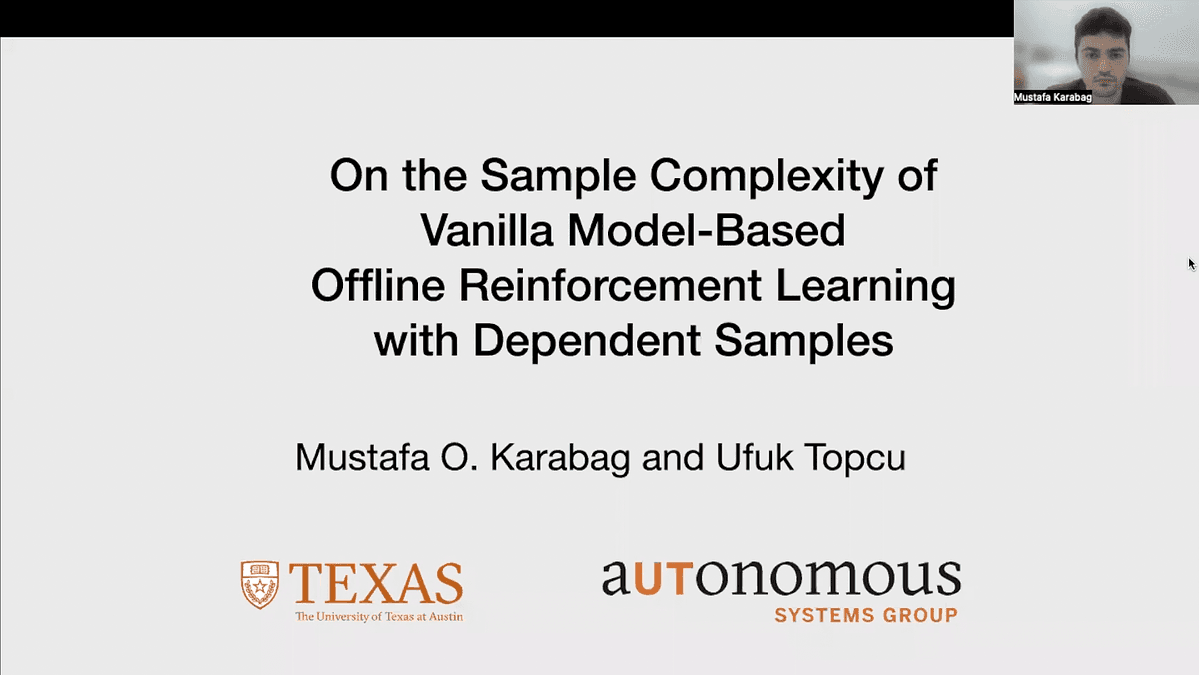 Mustafa Karabag

On the Sample Complexity of Vanilla Model-Based Offline Reinforcement Learning with Dependent Samples

Mustafa O. Karabag and Ufuk Topcu

TEXAS
The University of Texas at Austin

aUTonomous
SYSTEMS GROUP